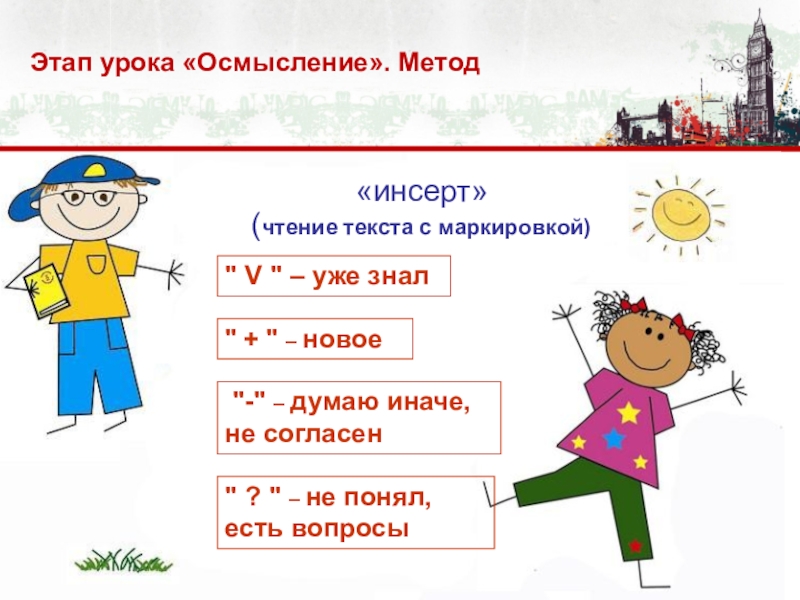 Этап урока «Осмысление». Метод

«инсерт»
(чтение текста с маркировкой)

" V " – уже знал

" + " – новое

"-" – думаю иначе, не согласен

" ? " – не понял, есть вопросы